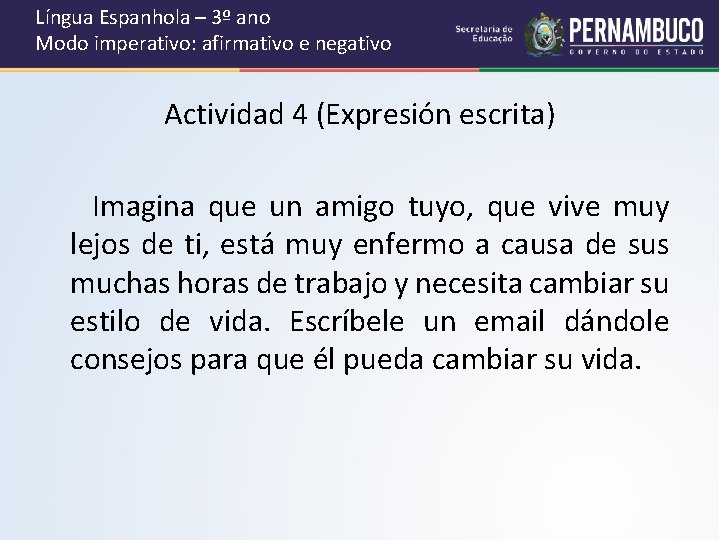 Língua Espanhola – 3º ano
Modo imperativo: afirmativo e negativo

Secretaria de Educação

PERNAMBUCO
GOVERNO DO ESTADO

Actividad 4 (Expresión escrita)

Imagina que un amigo tuyo, que vive muy lejos de ti, está muy enfermo a causa de sus muchas horas de trabajo y necesita cambiar su estilo de vida. Escríbele un email dándole consejos para que él pueda cambiar su vida.